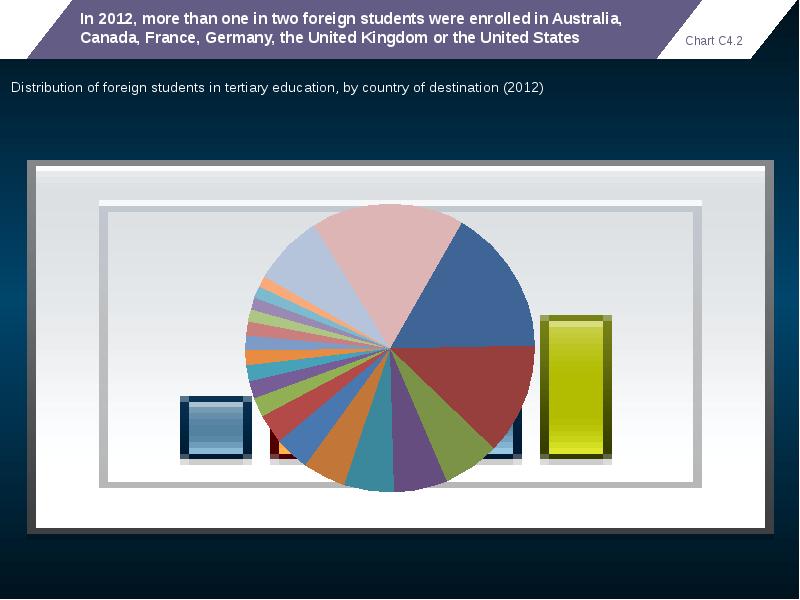 In 2012, more than one in two foreign students were enrolled in Australia, Canada, France, Germany, the United Kingdom or the United States

Chart C4.2

Distribution of foreign students in tertiary education, by country of destination (2012)